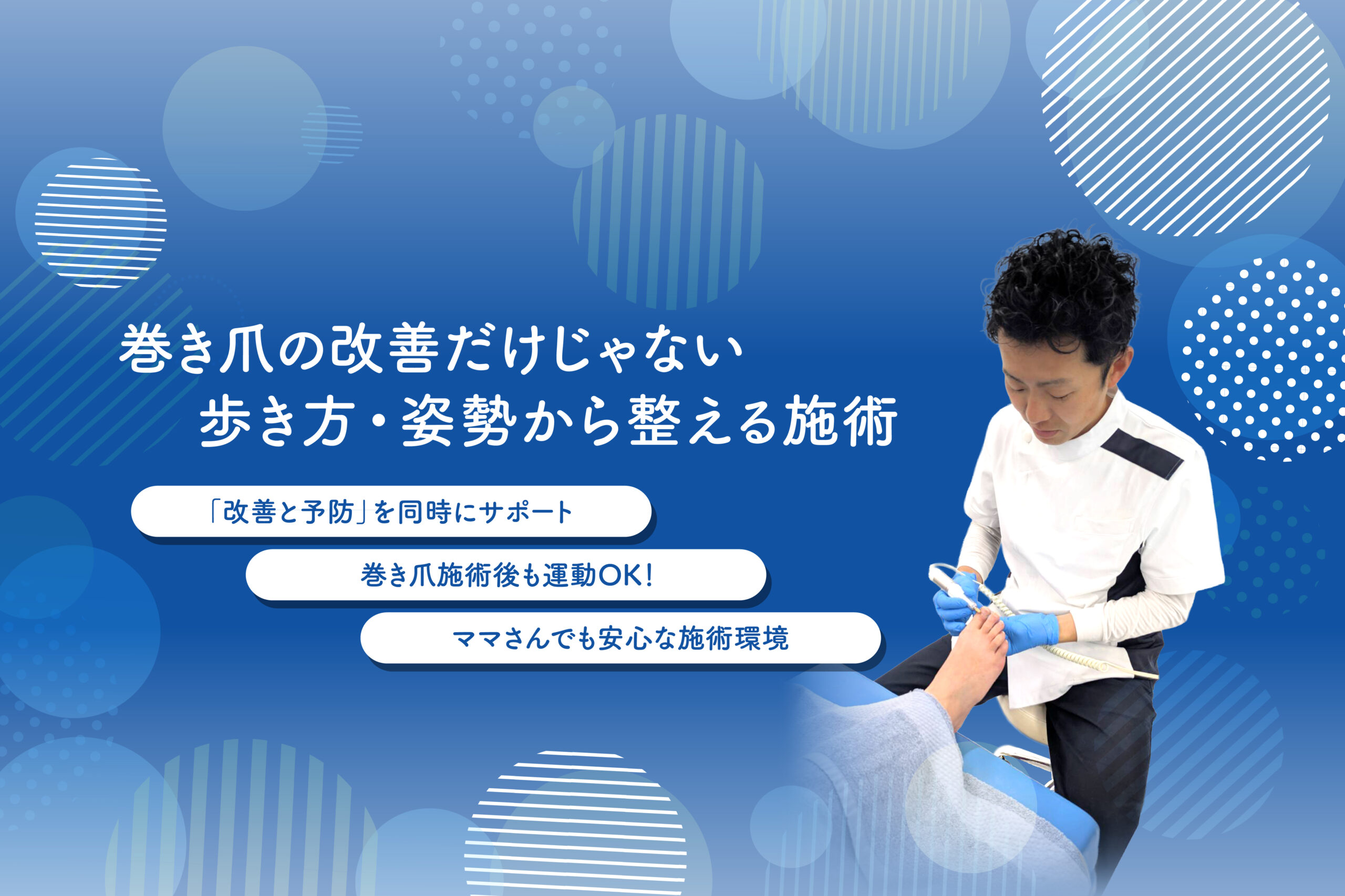 巻き爪の改善だけじゃない
歩き方・姿勢から整える施術

「改善と予防」を同時にサポート

巻き爪施術後も運動OK!

ママさんでも安心な施術環境